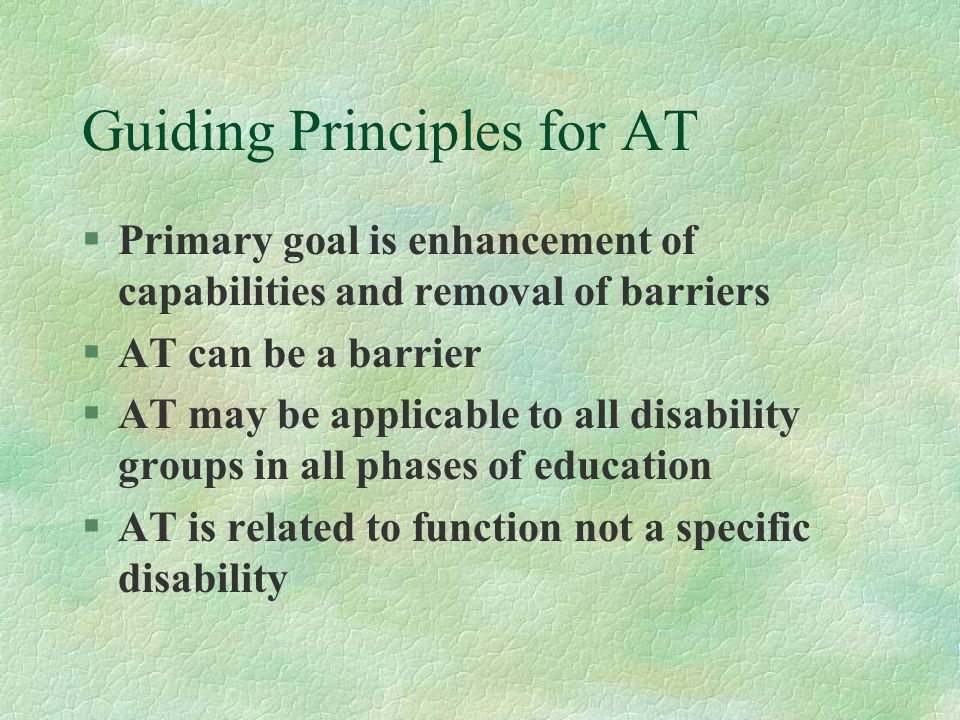 Guiding Principles for AT

§ Primary goal is enhancement of capabilities and removal of barriers
§ AT can be a barrier
§ AT may be applicable to all disability groups in all phases of education
§ AT is related to function not a specific disability